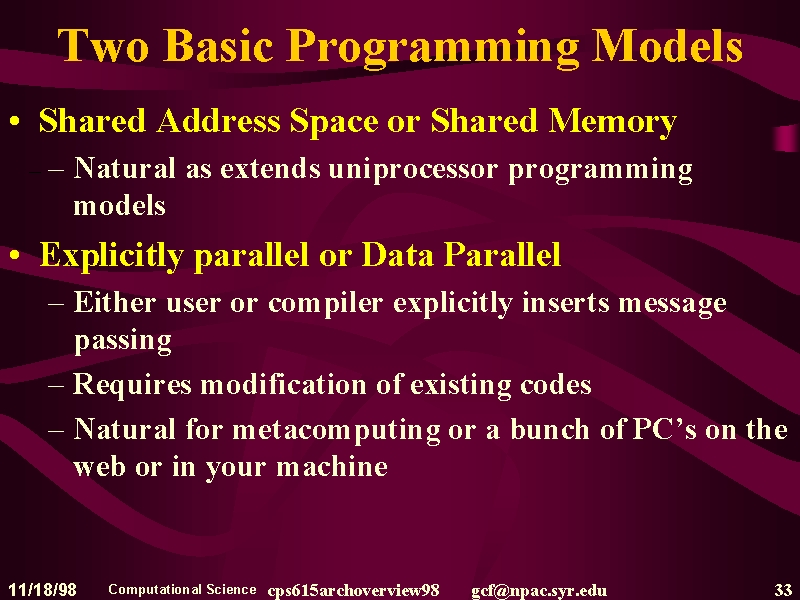 Two Basic Programming Models

• Shared Address Space or Shared Memory
– Natural as extends uniprocessor programming models

• Explicitly parallel or Data Parallel
– Either user or compiler explicitly inserts message passing
– Requires modification of existing codes
– Natural for metacomputing or a bunch of PC's on the web or in your machine

11/18/98 Computational Science cps615archoverview98 gcf@npac.syr.edu 33